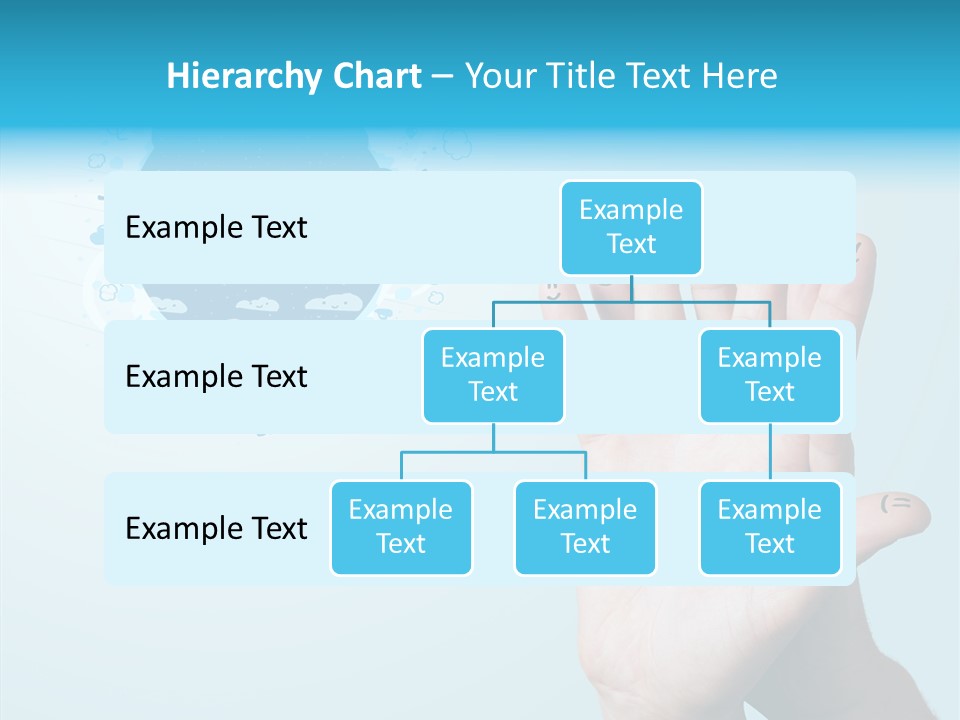 Hierarchy Chart – Your Title Text Here

Example Text

Example Text

Example Text

Example Text

Example Text

Example Text

Example Text

Example Text

Example Text